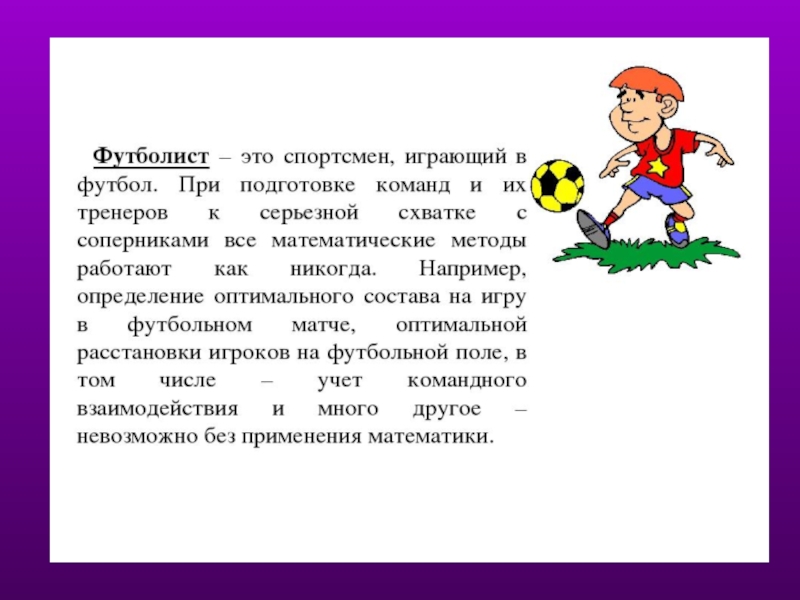 Футболист – это спортсмен, играющий в футбол. При подготовке команд и их тренеров к серьезной схватке с соперниками все математические методы работают как никогда. Например, определение оптимального состава на игру в футбольном матче, оптимальной расстановки игроков на футбольной поле, в том числе – учет командного взаимодействия и много другое – невозможно без применения математики.